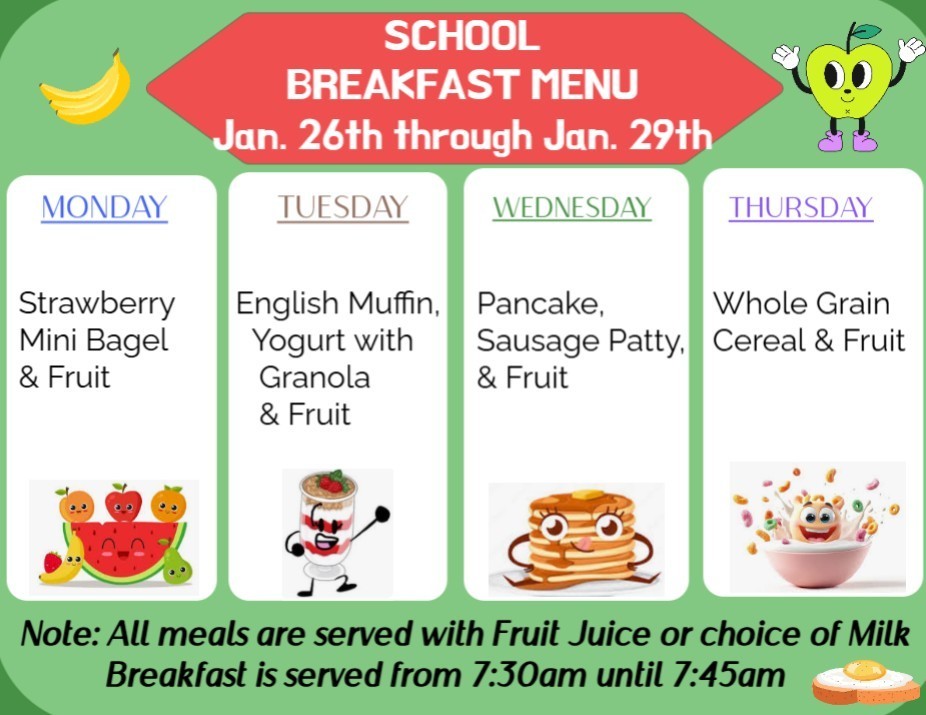 SCHOOL
BREAKFAST MENU
Jan. 26th through Jan. 29th

MONDAY

Strawberry Mini Bagel & Fruit

TUESDAY

English Muffin, Yogurt with Granola & Fruit

WEDNESDAY

Pancake, Sausage Patty, & Fruit

THURSDAY

Whole Grain Cereal & Fruit

Note: All meals are served with Fruit Juice or choice of Milk
Breakfast is served from 7:30am until 7:45am